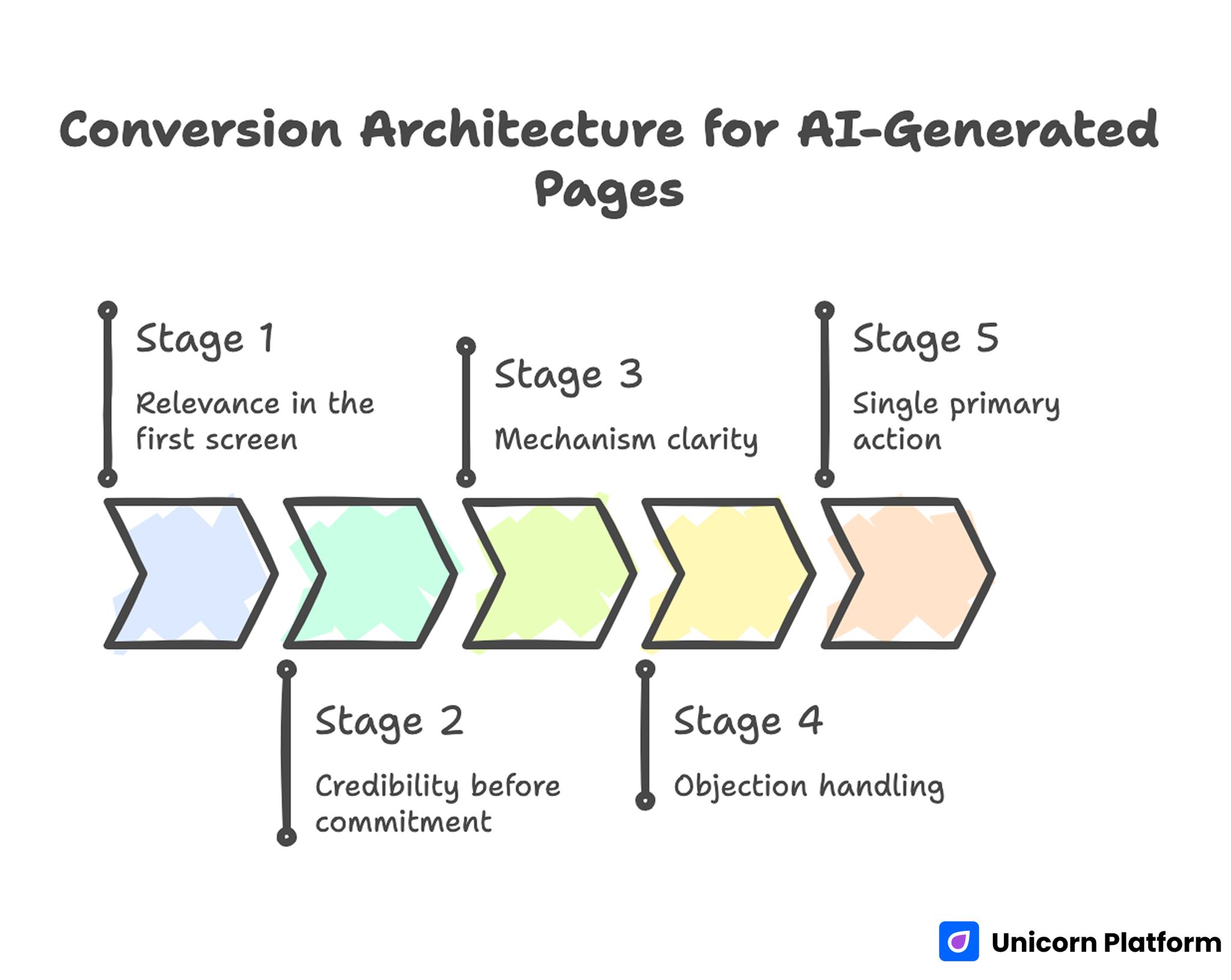 Conversion Architecture for AI-Generated Pages

Stage 1

Relevance in the first screen

Stage 3

Mechanism clarity

Stage 5

Single primary action

Stage 2

Credibility before commitment

Stage 4

Objection handling

Unicorn Platform